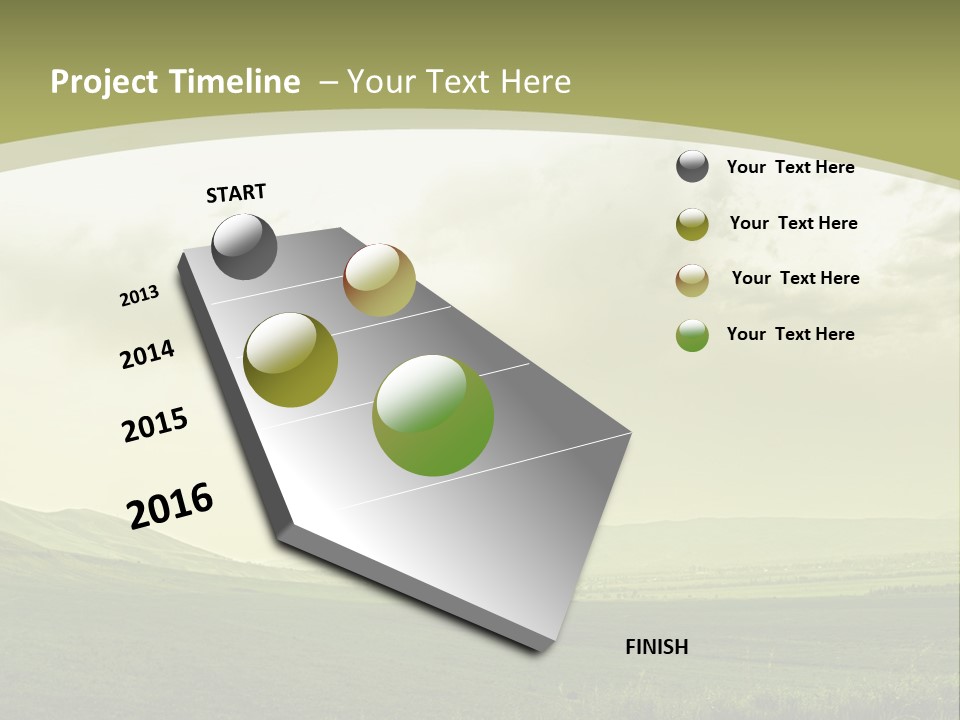 Project Timeline – Your Text Here

START

2013

2014

2015

2016

FINISH

Your Text Here

Your Text Here

Your Text Here

Your Text Here